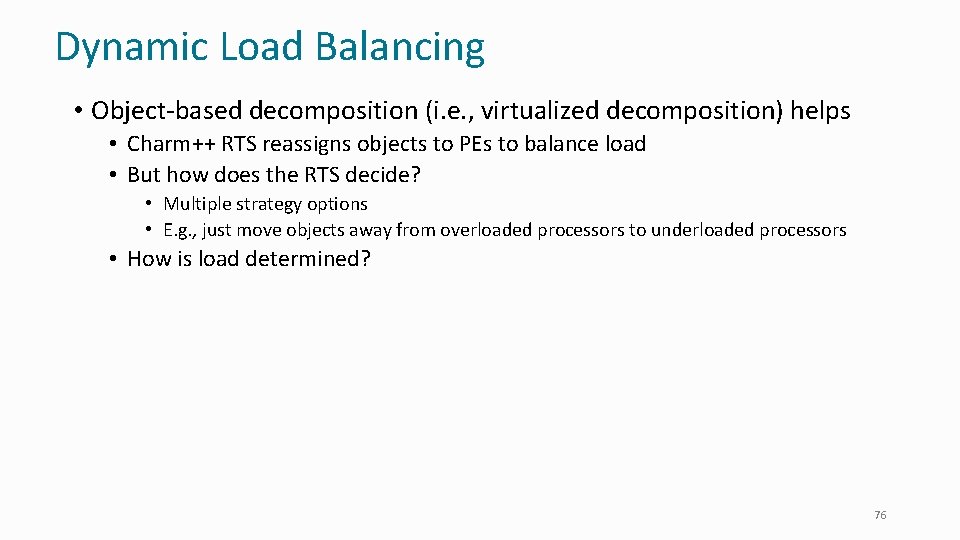 Dynamic Load Balancing

• Object-based decomposition (i.e., virtualized decomposition) helps
  • Charm++ RTS reassigns objects to PEs to balance load
  • But how does the RTS decide?
    • Multiple strategy options
    • E.g., just move objects away from overloaded processors to underloaded processors
  • How is load determined?

76